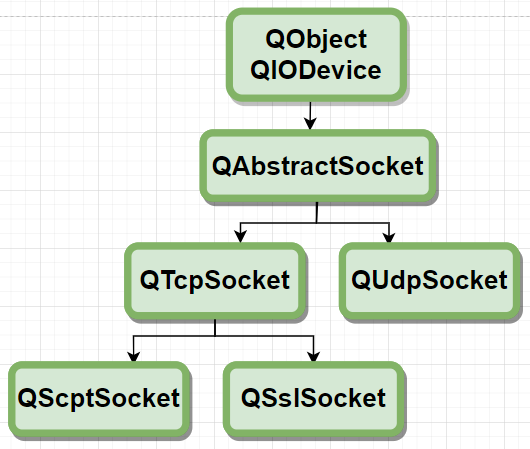 QObject
QIODevice

QAbstractSocket

QTcpSocket

QUdpSocket

QScptSocket

QSslSocket